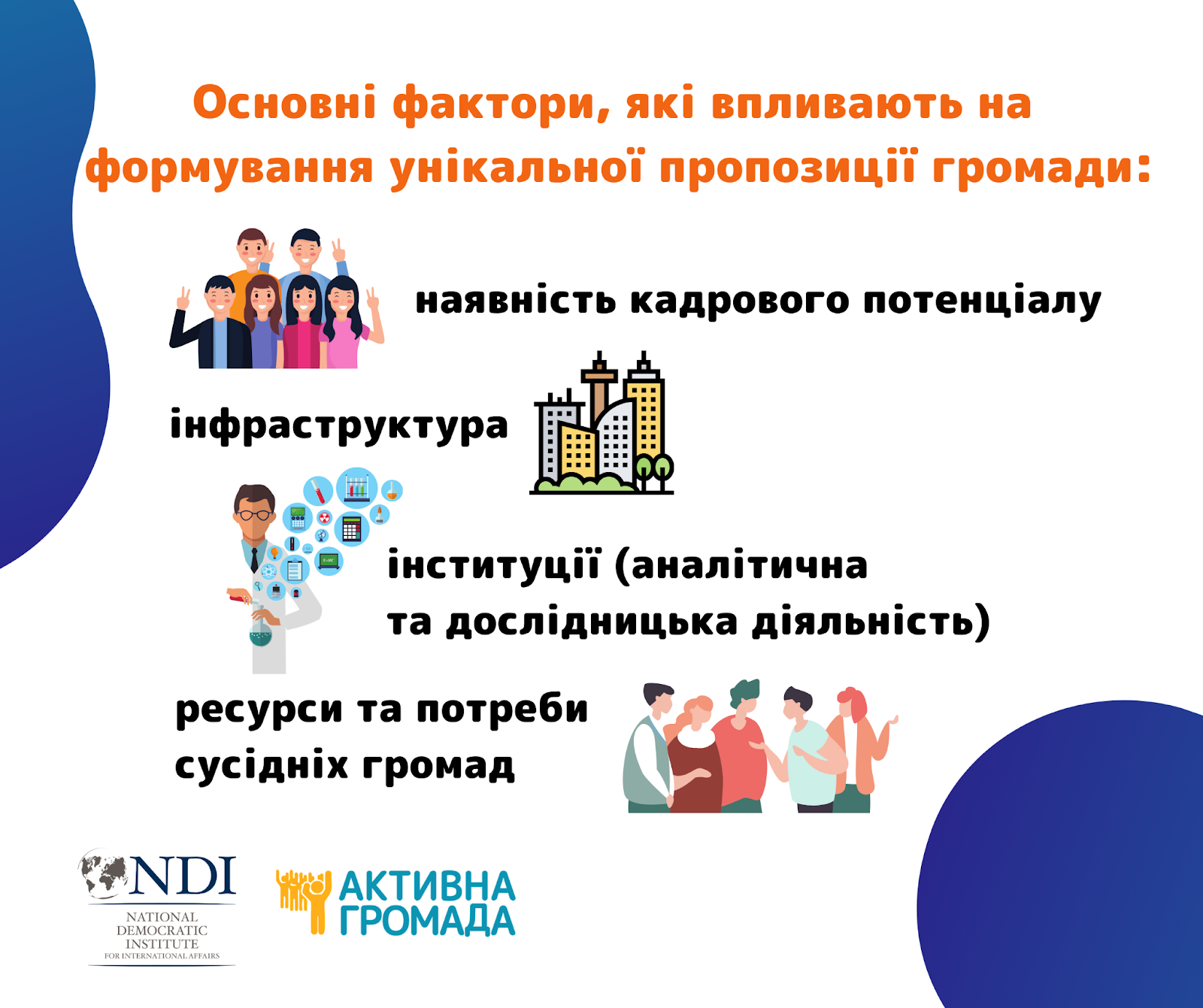 Основні фактори, які впливають на формування унікальної пропозиції громади:

наявність кадрового потенціалу

інфраструктура

інституції (аналітична та дослідницька діяльність)

ресурси та потреби сусідніх громад

NDI
NATIONAL DEMOCRATIC INSTITUTE
FOR INTERNATIONAL AFFAIRS

АКТИВНА ГРОМАДА